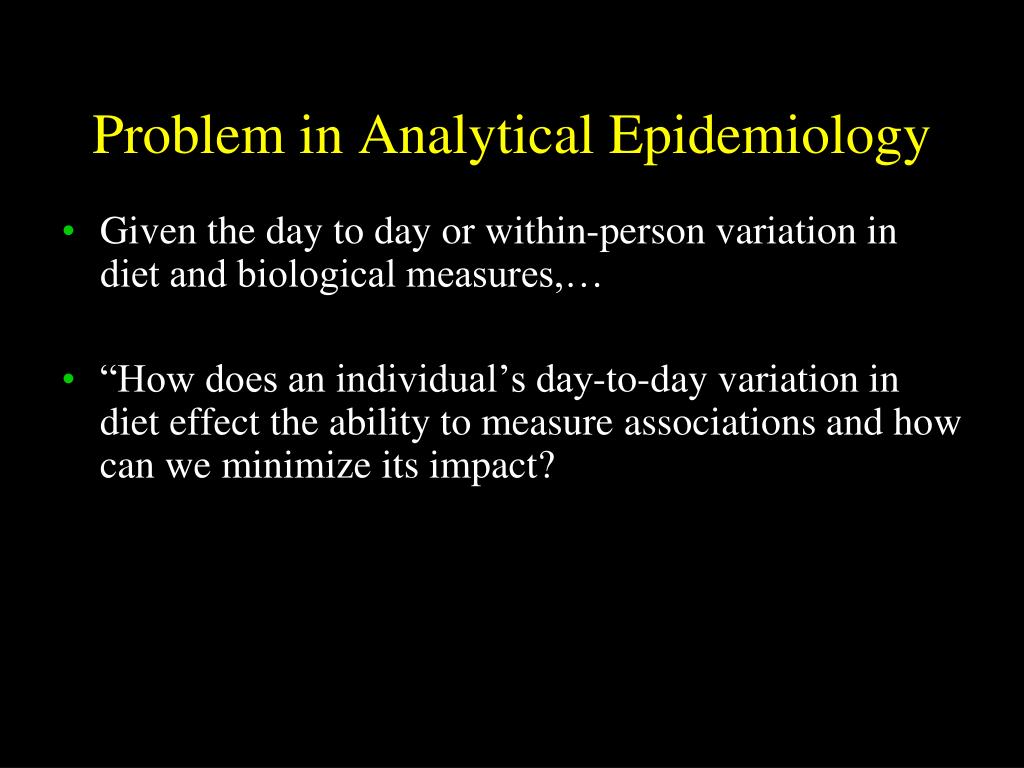 Problem in Analytical Epidemiology

• Given the day to day or within-person variation in diet and biological measures,…

• “How does an individual’s day-to-day variation in diet effect the ability to measure associations and how can we minimize its impact?